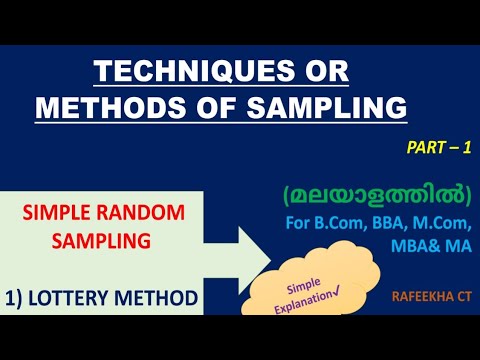 TECHNIQUES OR METHODS OF SAMPLING

PART – 1

SIMPLE RANDOM SAMPLING

1) LOTTERY METHOD

(മലയാളത്തിൽ)

For B.Com, BBA, M.Com, MBA& MA

Simple Explanation✓

RAFEEKHA CT